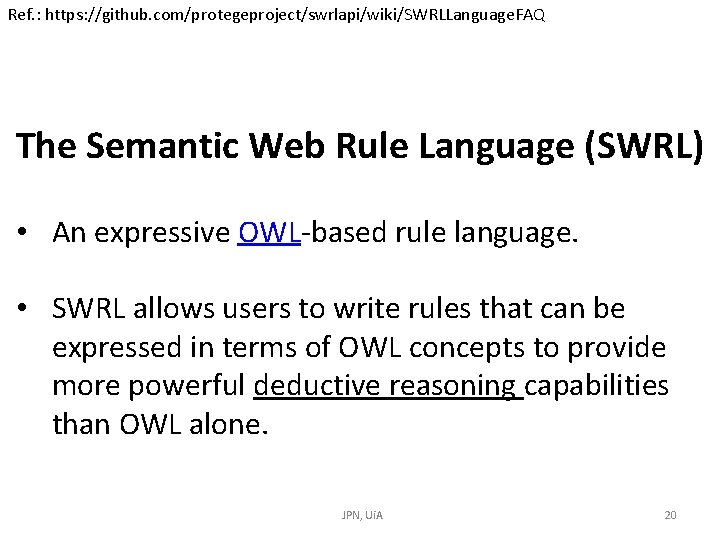 Ref.: https://github.com/protegeproject/swrlapi/wiki/SWRLLanguageFAQ

The Semantic Web Rule Language (SWRL)

• An expressive OWL-based rule language.

• SWRL allows users to write rules that can be expressed in terms of OWL concepts to provide more powerful deductive reasoning capabilities than OWL alone.

JPN, UiA

20